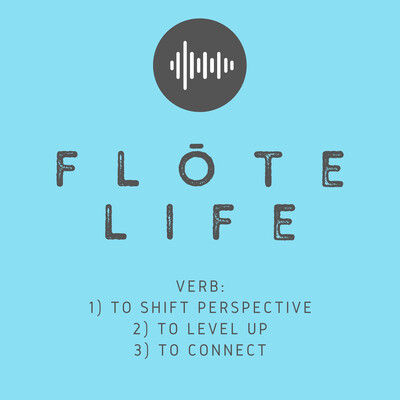 FLŌTE
LIFE

VERB:
1) TO SHIFT PERSPECTIVE
2) TO LEVEL UP
3) TO CONNECT